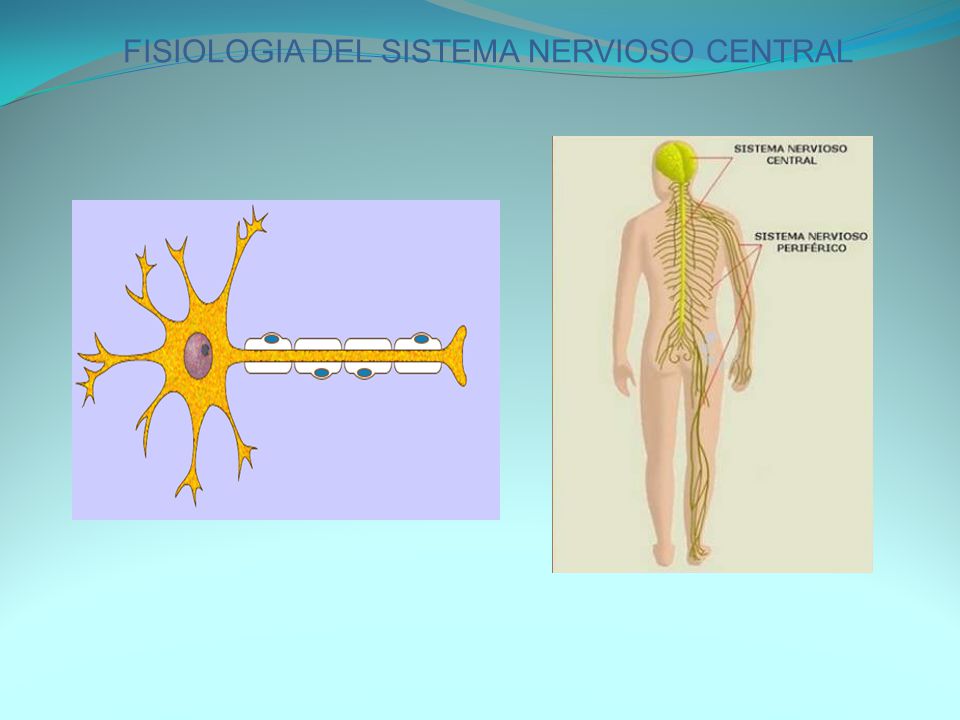 FISIOLOGIA DEL SISTEMA NERVIOSO CENTRAL

SISTEMA NERVIOSO CENTRAL

SISTEMA NERVIOSO PERIFÉRICO